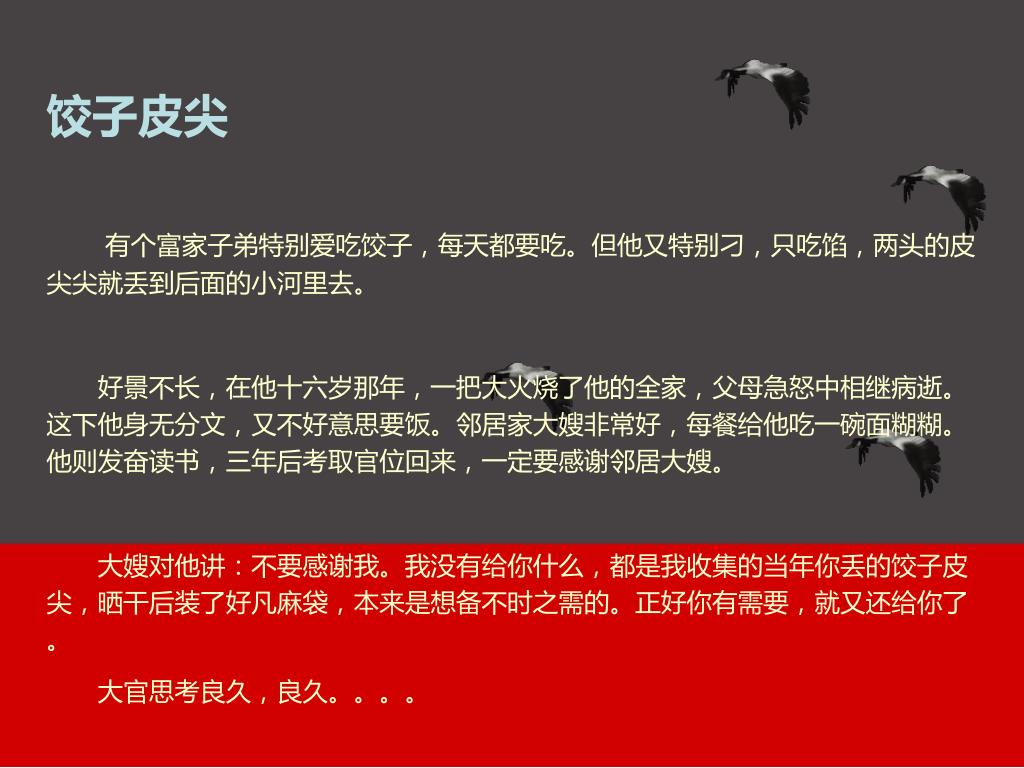 饺子皮尖

有个富家子弟特别爱吃饺子，每天都要吃。但他又特别刁，只吃馅，两头的皮尖尖就丢到后面的小河里去。

好景不长，在他十六岁那年，一把大火烧了他的全家，父母急怒中相继病逝。这下他身无分文，又不好意思要饭。邻居家大嫂非常好，每餐给他吃一碗面糊糊。他则发奋读书，三年后考取官位回来，一定要感谢邻居大嫂。

大嫂对他讲：不要感谢我。我没有给你什么，都是我收集的当年你丢的饺子皮尖，晒干后装了好凡麻袋，本来是想备不时之需的。正好你有需要，就又还给你了。

大官思考良久，良久。。。。